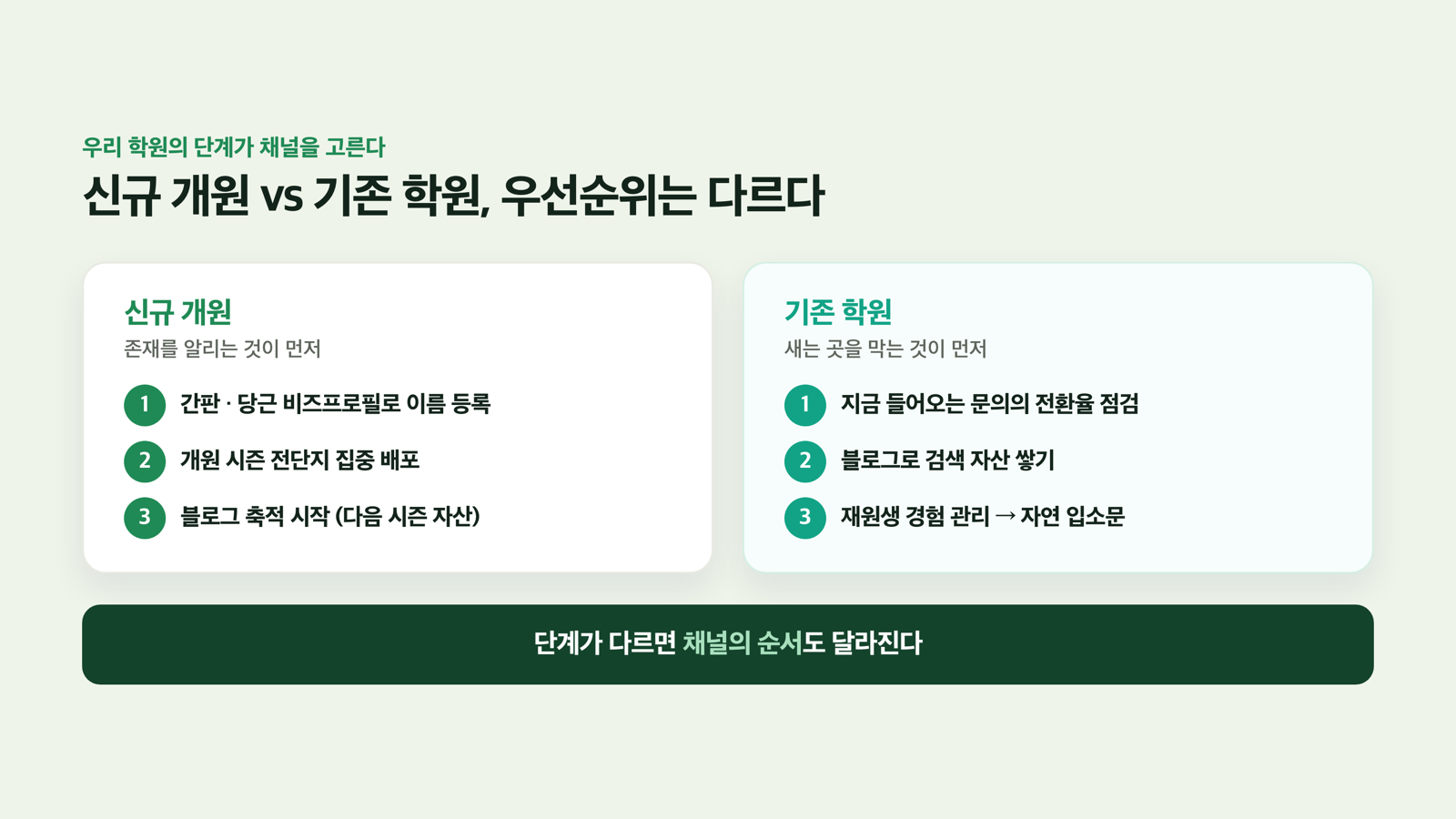 우리 학원의 단계가 채널을 고른다

신규 개원 vs 기존 학원, 우선순위는 다르다

신규 개원
존재를 알리는 것이 먼저

1 간판 · 당근 비즈프로필로 이름 등록
2 개원 시즌 전단지 집중 배포
3 블로그 축적 시작 (다음 시즌 자산)

기존 학원
새는 곳을 막는 것이 먼저

1 지금 들어오는 문의의 전환율 점검
2 블로그로 검색 자산 쌓기
3 재원생 경험 관리 → 자연 입소문

단계가 다르면 채널의 순서도 달라진다